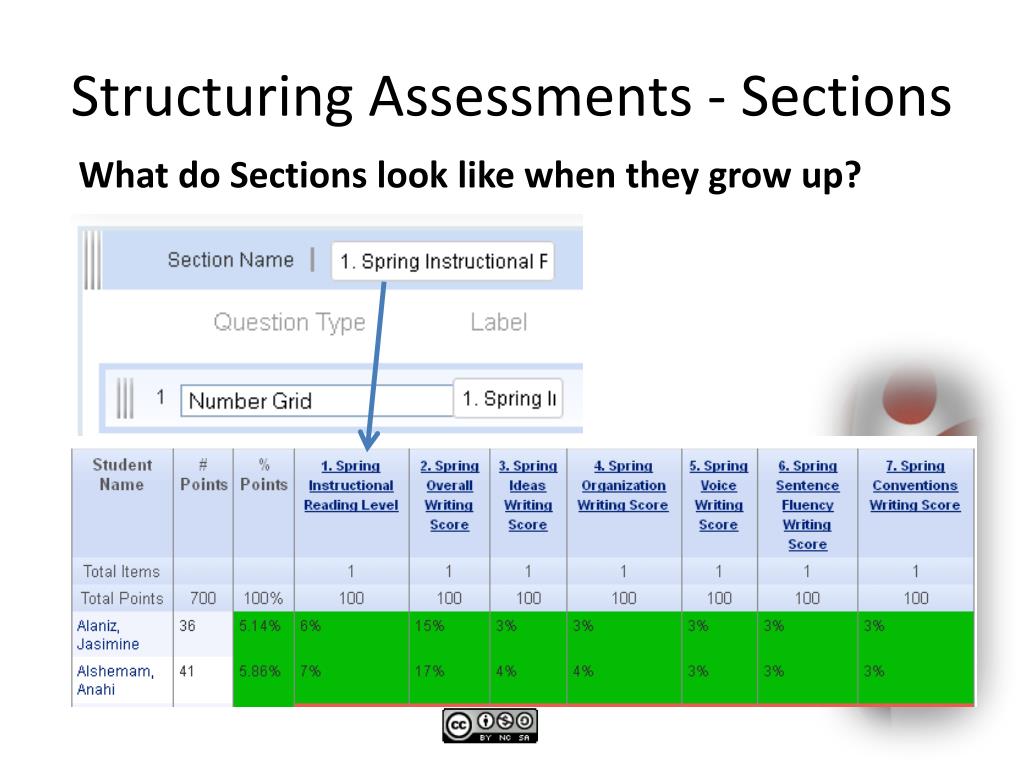 Structuring Assessments - Sections

What do Sections look like when they grow up?

Section Name | 1. Spring Instructional F

Question Type Label

1 Number Grid 1. Spring I

| Student Name | # Points | % Points | 1. Spring Instructional Reading Level | 2. Spring Overall Writing Score | 3. Spring Ideas Writing Score | 4. Spring Organization Writing Score | 5. Spring Voice Writing Score | 6. Spring Sentence Fluency Writing Score | 7. Spring Conventions Writing Score |
|---|---|---|---|---|---|---|---|---|---|
| Total Items | | | 1 | 1 | 1 | 1 | 1 | 1 | 1 |
| Total Points | 700 | 100% | 100 | 100 | 100 | 100 | 100 | 100 | 100 |
| Alaniz, Jasimine | 36 | 5.14% | 6% | 15% | 3% | 3% | 3% | 3% | 3% |
| Alshemam, Anahi | 41 | 5.86% | 7% | 17% | 4% | 4% | 3% | 3% | 3% |

BY NC SA